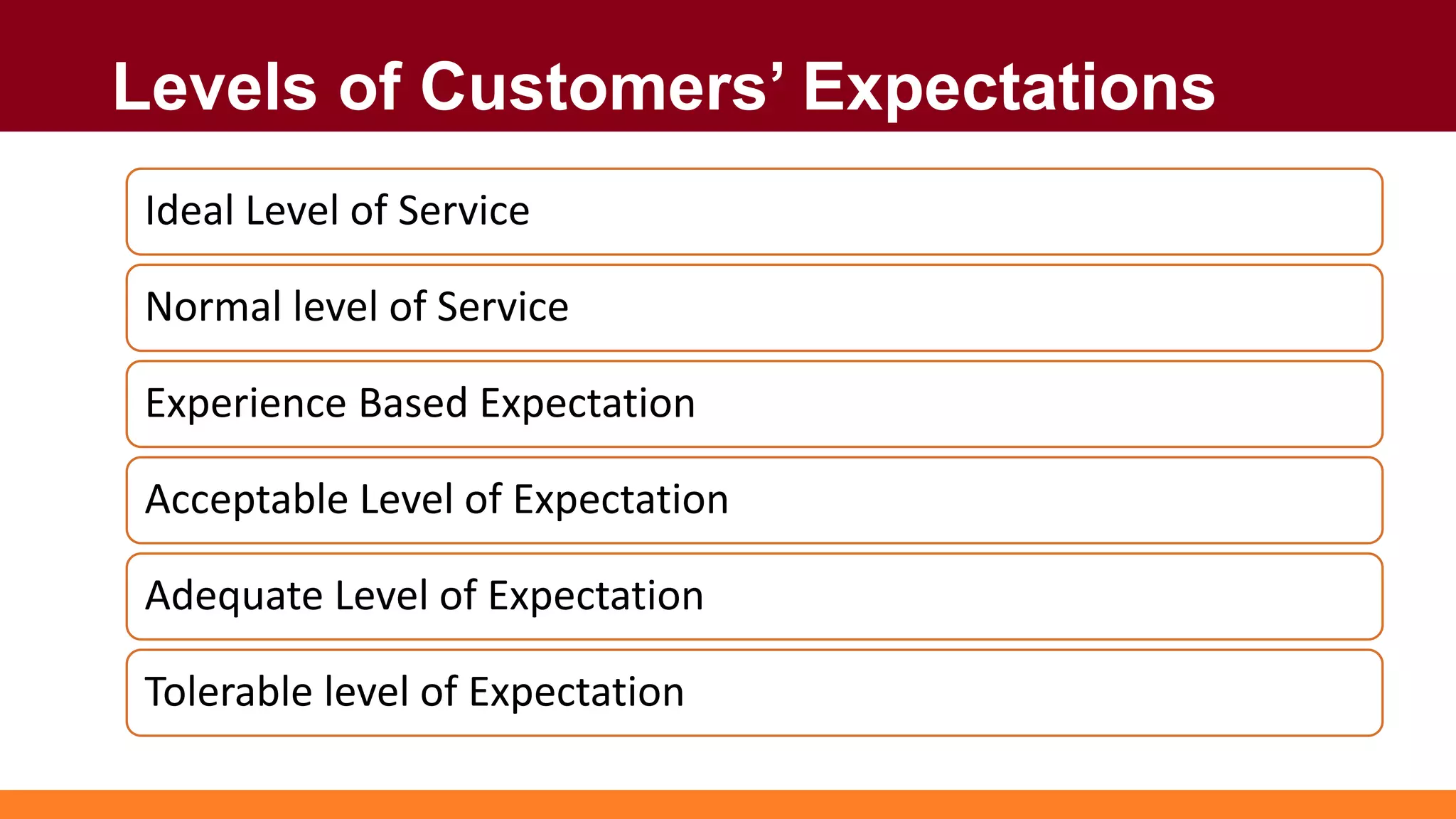 Levels of Customers’ Expectations

Ideal Level of Service

Normal level of Service

Experience Based Expectation

Acceptable Level of Expectation

Adequate Level of Expectation

Tolerable level of Expectation